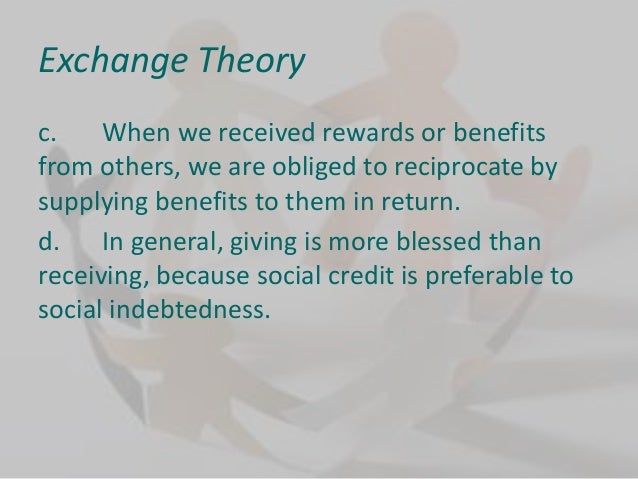 Exchange Theory

c. When we received rewards or benefits from others, we are obliged to reciprocate by supplying benefits to them in return.

d. In general, giving is more blessed than receiving, because social credit is preferable to social indebtedness.